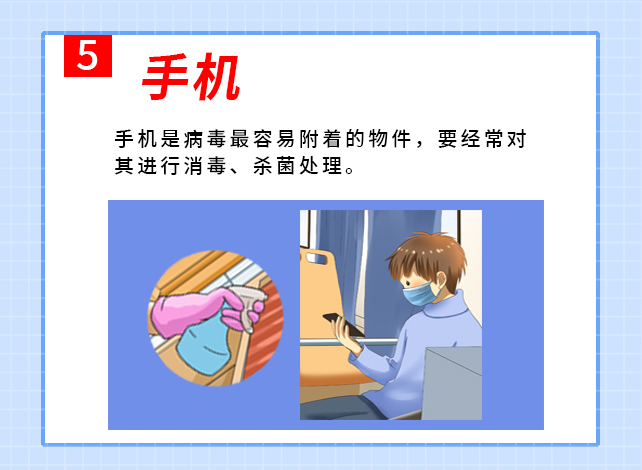 5 手机

手机是病毒最容易附着的物件，要经常对其进行消毒、杀菌处理。